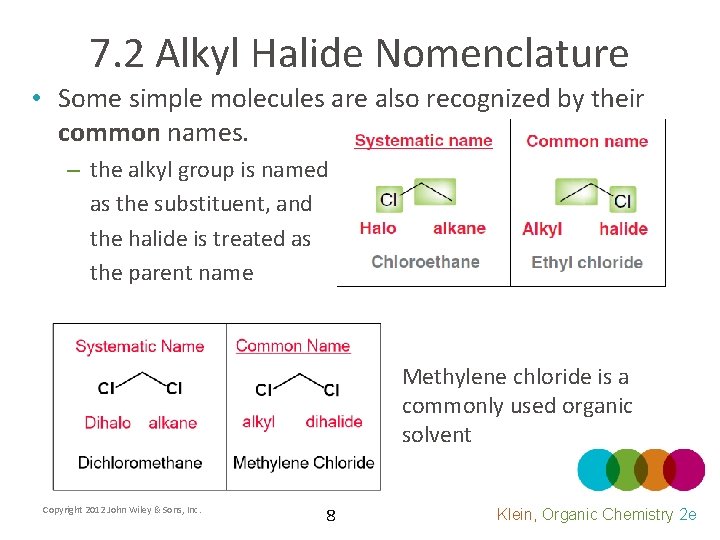 7.2 Alkyl Halide Nomenclature

• Some simple molecules are also recognized by their **common** names.

– the alkyl group is named as the substituent, and the halide is treated as the parent name

| Systematic name | Common name |
|---|---|
| Cl | Cl |
| Halo alkane | Alkyl halide |
| Chloroethane | Ethyl chloride |

| Systematic Name | Common Name |
|---|---|
| Cl Cl | Cl Cl |
| Dihalo alkane | alkyl dihalide |
| Dichloromethane | Methylene Chloride |

Methylene chloride is a commonly used organic solvent

Copyright 2012 John Wiley & Sons, Inc.

8

Klein, Organic Chemistry 2e